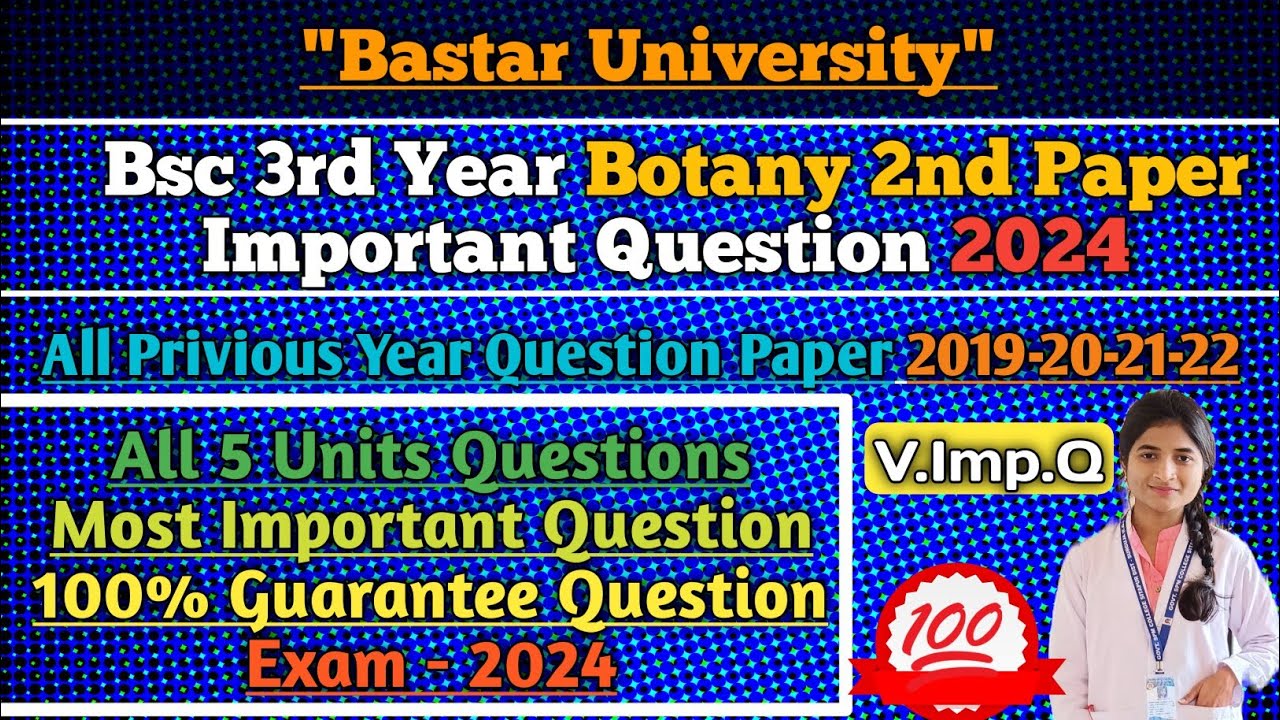 "Bastar University"

Bsc 3rd Year Botany 2nd Paper Important Question 2024

All Privious Year Question Paper 2019-20-21-22

All 5 Units Questions
Most Important Question
100% Guarantee Question
Exam - 2024

V.Imp.Q

100